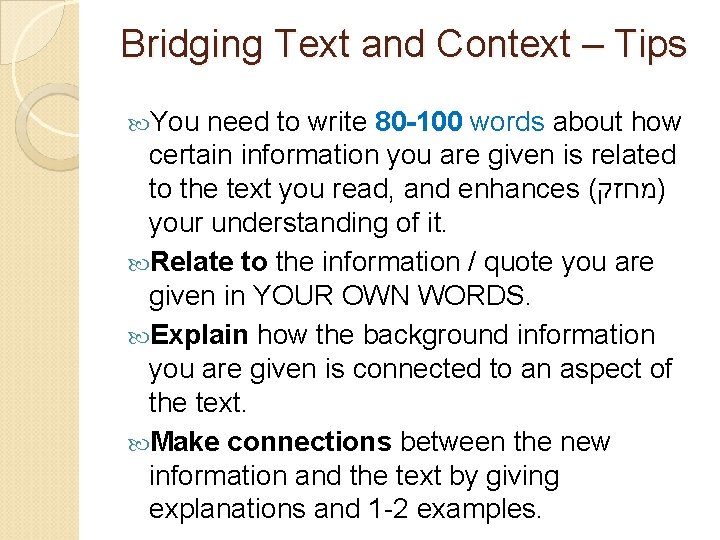 Bridging Text and Context – Tips

You need to write 80-100 words about how certain information you are given is related to the text you read, and enhances (מחזק) your understanding of it.

Relate to the information / quote you are given in YOUR OWN WORDS.

Explain how the background information you are given is connected to an aspect of the text.

Make connections between the new information and the text by giving explanations and 1-2 examples.